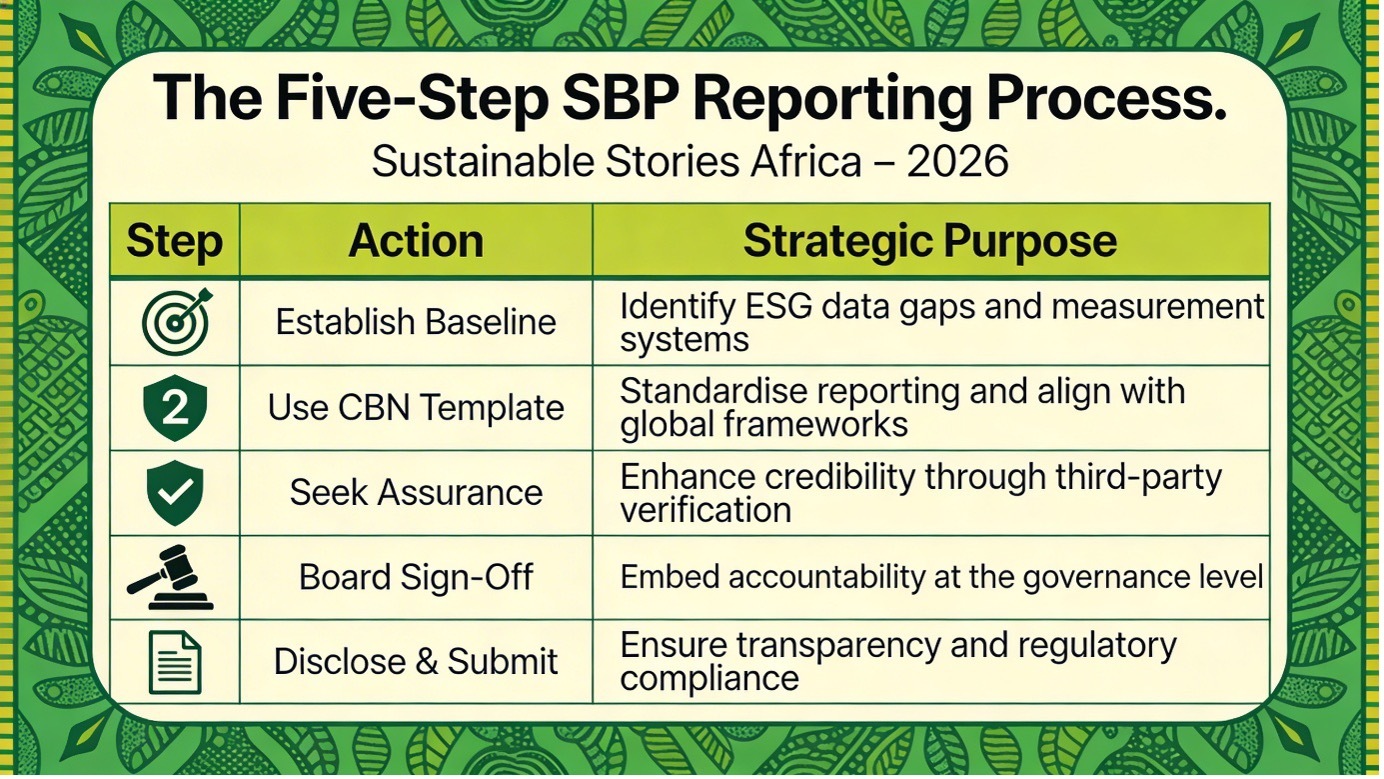 The Five-Step SBP Reporting Process.

Sustainable Stories Africa – 2026

| Step | Action | Strategic Purpose |
|---|---|---|
| | Establish Baseline | Identify ESG data gaps and measurement systems |
| 2 | Use CBN Template | Standardise reporting and align with global frameworks |
| | Seek Assurance | Enhance credibility through third-party verification |
| | Board Sign-Off | Embed accountability at the governance level |
| | Disclose & Submit | Ensure transparency and regulatory compliance |